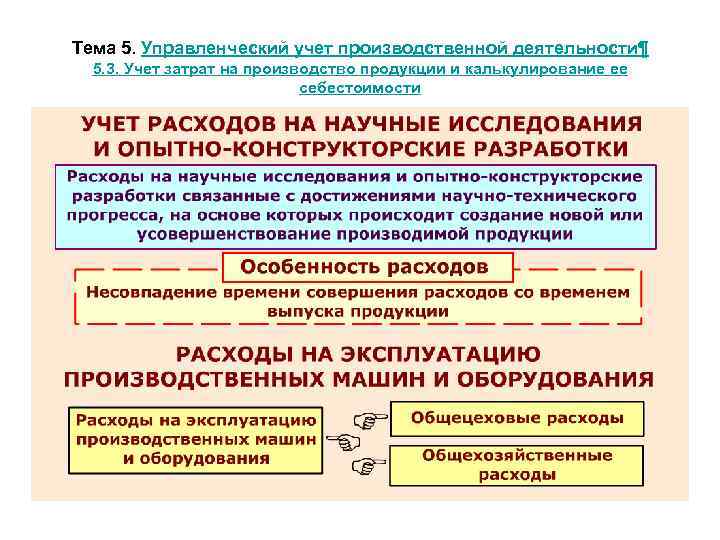 Тема 5. Управленческий учет производственной деятельности¶
5.3. Учет затрат на производство продукции и калькулирование ее себестоимости

УЧЕТ РАСХОДОВ НА НАУЧНЫЕ ИССЛЕДОВАНИЯ И ОПЫТНО-КОНСТРУКТОРСКИЕ РАЗРАБОТКИ

Расходы на научные исследования и опытно-конструкторские разработки связанные с достижениями научно-технического прогресса, на основе которых происходит создание новой или усовершенствование производимой продукции

Особенность расходов

Несовпадение времени совершения расходов со временем выпуска продукции

РАСХОДЫ НА ЭКСПЛУАТАЦИЮ ПРОИЗВОДСТВЕННЫХ МАШИН И ОБОРУДОВАНИЯ

Расходы на эксплуатацию производственных машин и оборудования

Общецеховые расходы

Общехозяйственные расходы